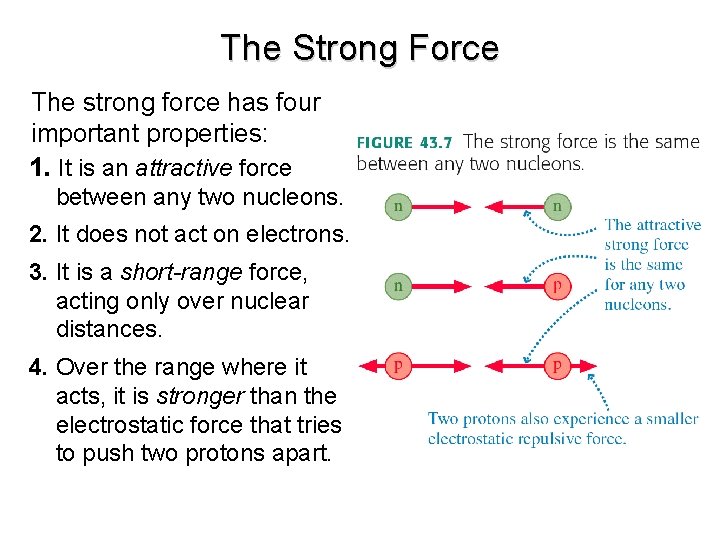 The Strong Force

The strong force has four important properties:

1. It is an attractive force between any two nucleons.

2. It does not act on electrons.

3. It is a short-range force, acting only over nuclear distances.

4. Over the range where it acts, it is stronger than the electrostatic force that tries to push two protons apart.

FIGURE 43.7 The strong force is the same between any two nucleons.

n

n

n

p

p

p

The attractive strong force is the same for any two nucleons.

Two protons also experience a smaller electrostatic repulsive force.